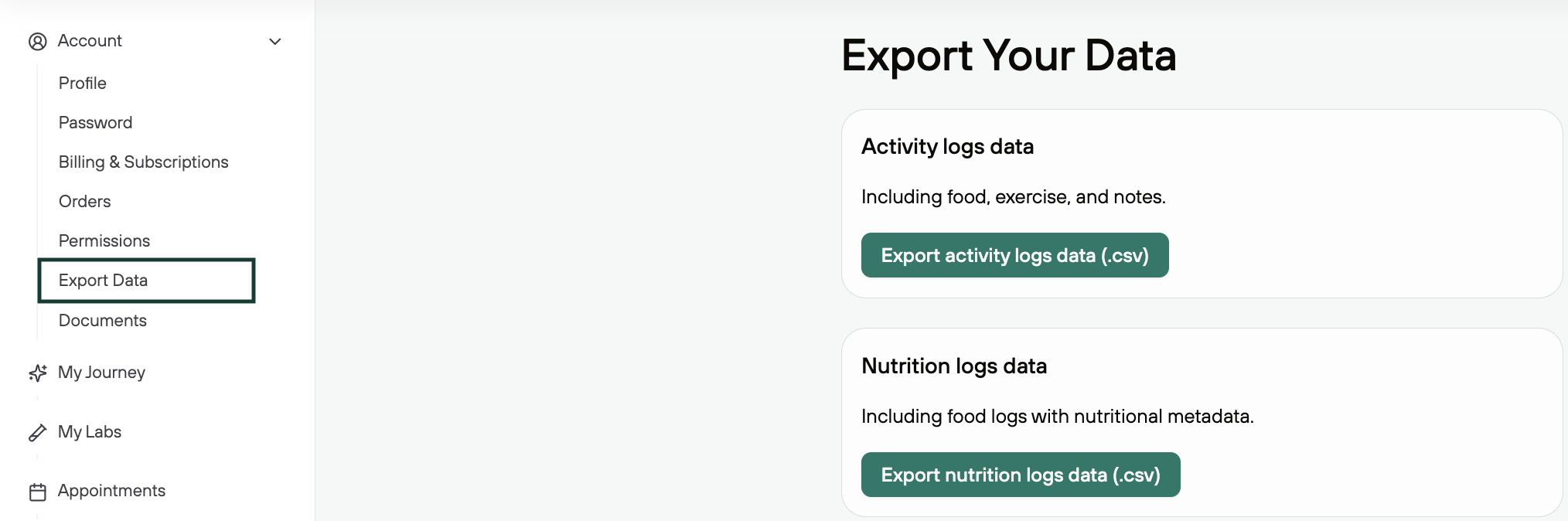 Account
Profile
Password
Billing & Subscriptions
Orders
Permissions
Export Data
Documents
My Journey
My Labs
Appointments

Export Your Data

Activity logs data

Including food, exercise, and notes.

Export activity logs data (.csv)

Nutrition logs data

Including food logs with nutritional metadata.

Export nutrition logs data (.csv)